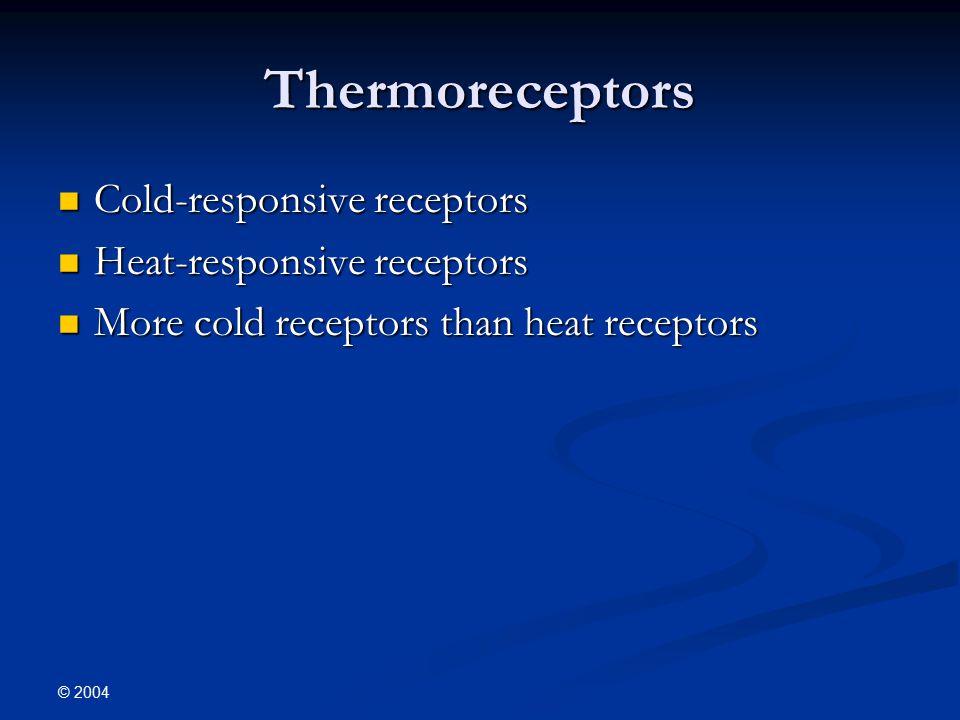 Thermoreceptors

Cold-responsive receptors
Heat-responsive receptors
More cold receptors than heat receptors

© 2004